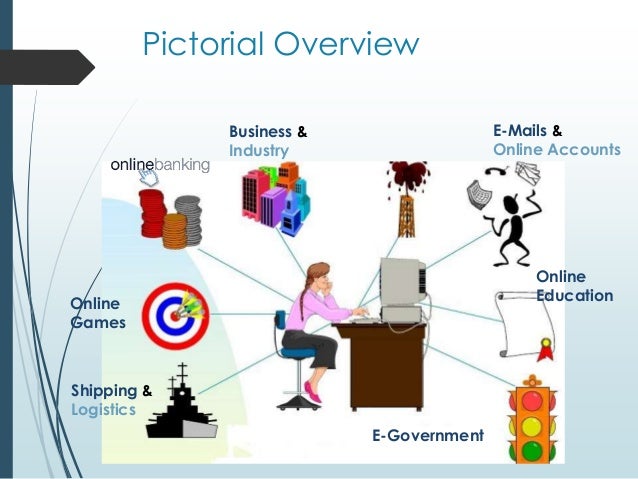 Pictorial Overview

Business & Industry

E-Mails & Online Accounts

onlinebanking

Online Education

Online Games

Shipping & Logistics

E-Government